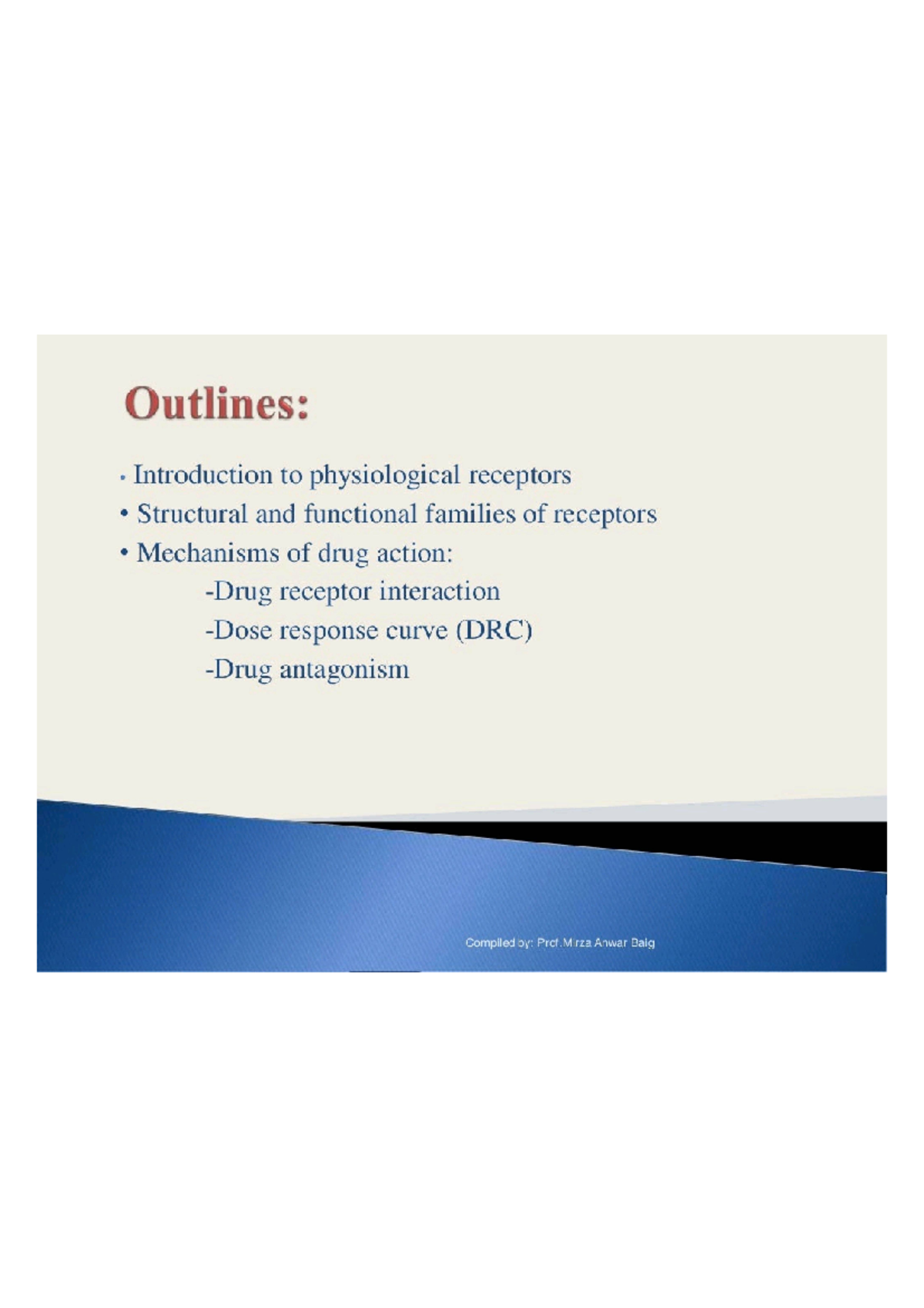 Outlines:

• Introduction to physiological receptors
• Structural and functional families of receptors
• Mechanisms of drug action:
-Drug receptor interaction
-Dose response curve (DRC)
-Drug antagonism

Compiled by: Prof.Mirza Anwar Baig